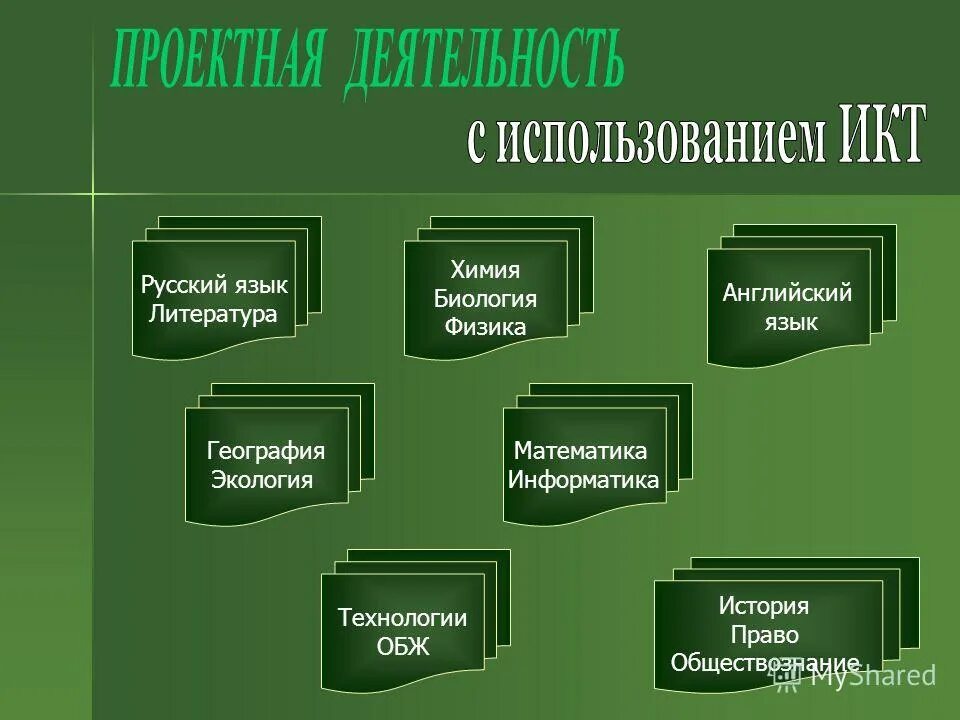 ПРОЕКТНАЯ ДЕЯТЕЛЬНОСТЬ

с использованием ИКТ

Русский язык
Литература

Химия
Биология
Физика

Английский
язык

География
Экология

Математика
Информатика

Технологии
ОБЖ

История
Право
Обществознание

MyShared